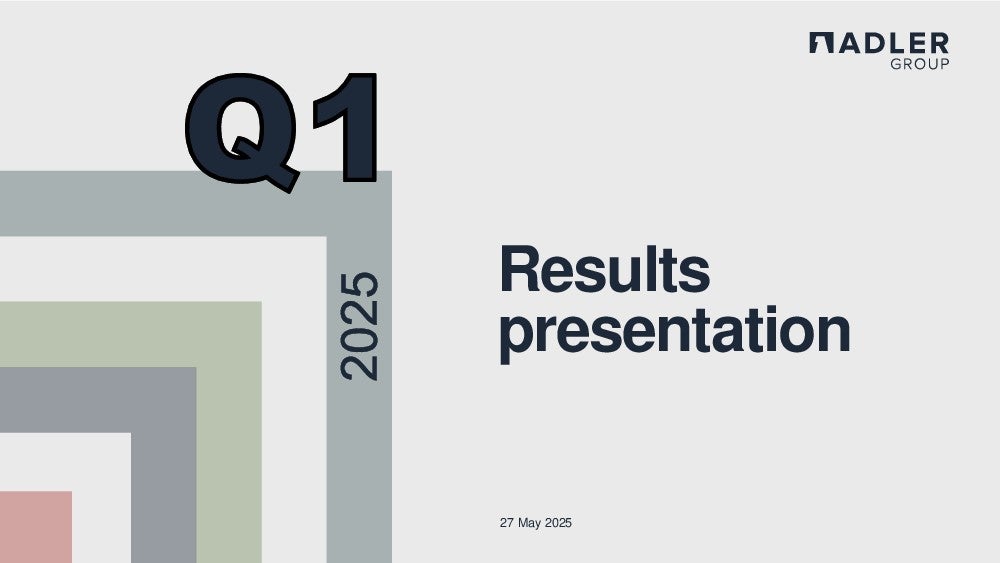 ADLER GROUP

Q1

2025

Results presentation

27 May 2025